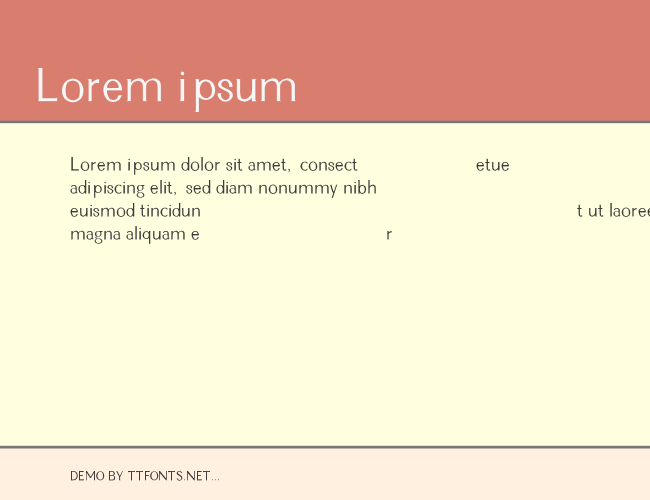 Lorem ipsum

Lorem ipsum dolor sit amet, consect etue adipiscing elit, sed diam nonummy nibh euismod tincidun t ut laoree magna aliquam e r

DEMO BY TTFONTS.NET...